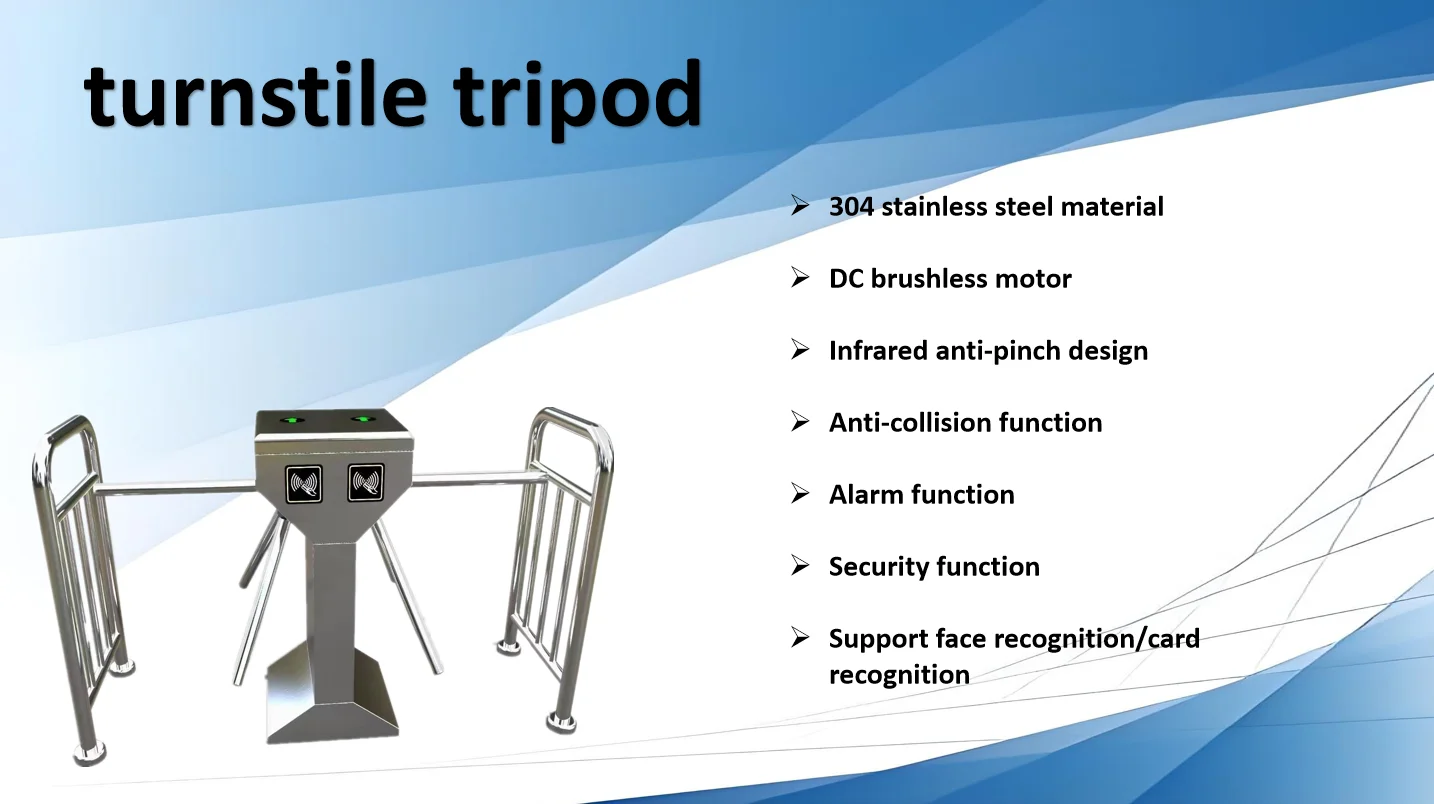 turnstile tripod

➢ 304 stainless steel material

➢ DC brushless motor

➢ Infrared anti-pinch design

➢ Anti-collision function

➢ Alarm function

➢ Security function

➢ Support face recognition/card recognition